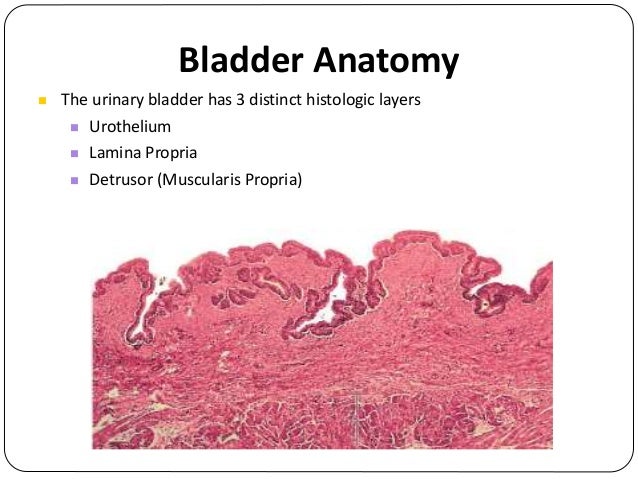 Bladder Anatomy

The urinary bladder has 3 distinct histologic layers

Urothelium

Lamina Propria

Detrusor (Muscularis Propria)